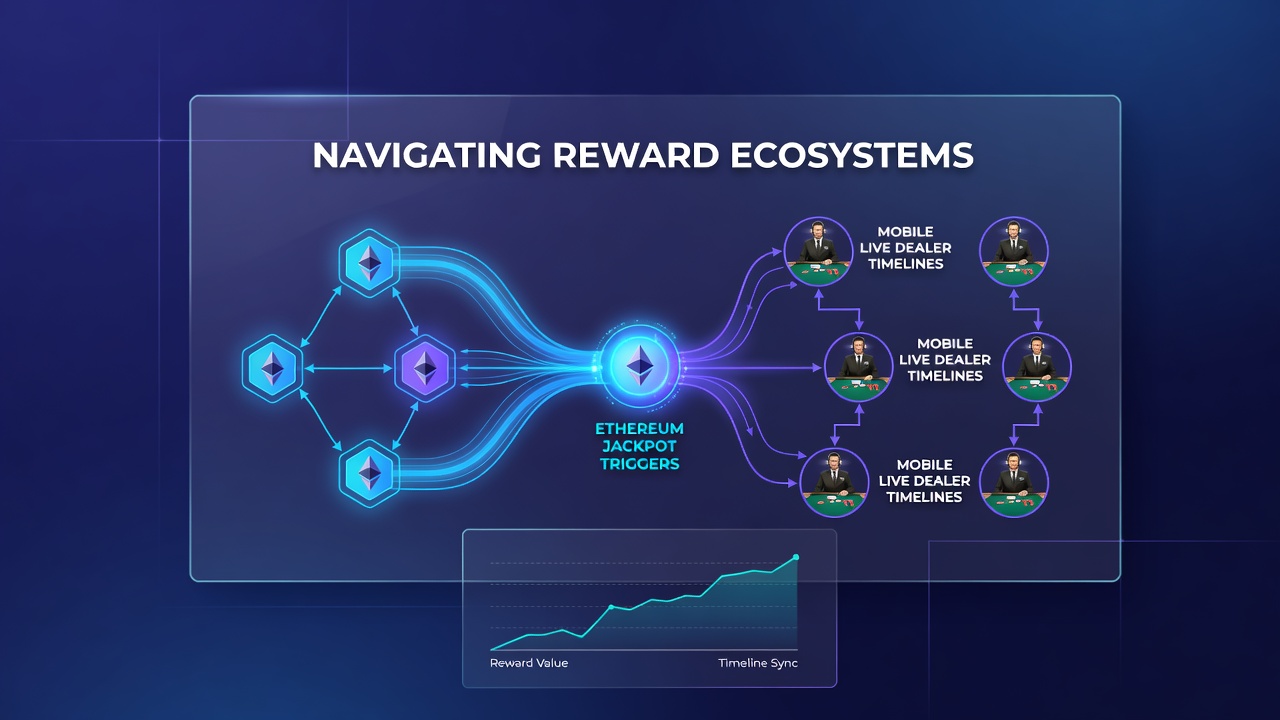 NAVIGATING REWARD ECOSYSTEMS

ETHEREUM JACKPOT TRIGGERS

MOBILE LIVE DEALER TIMELINES

MOBILE LIVE DEALER TIMELINES

MOBILE LIVE DEALER TIMELINES

Reward Value

Timeline Sync